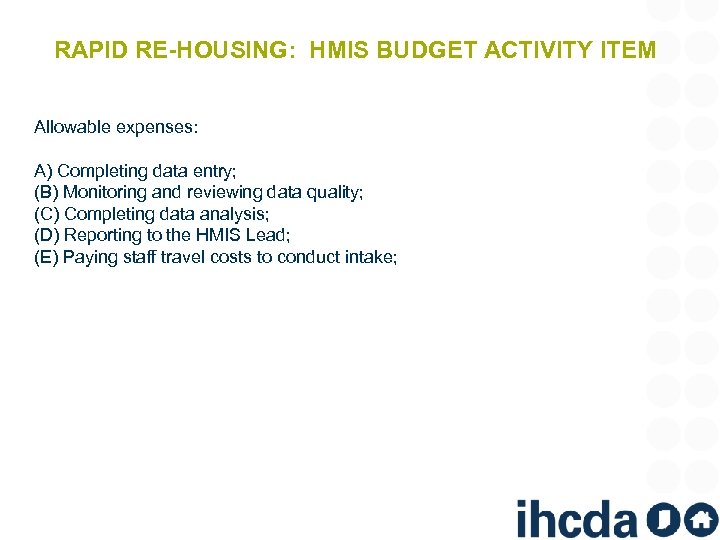 RAPID RE-HOUSING: HMIS BUDGET ACTIVITY ITEM

Allowable expenses:

A) Completing data entry;
(B) Monitoring and reviewing data quality;
(C) Completing data analysis;
(D) Reporting to the HMIS Lead;
(E) Paying staff travel costs to conduct intake;

ihcda